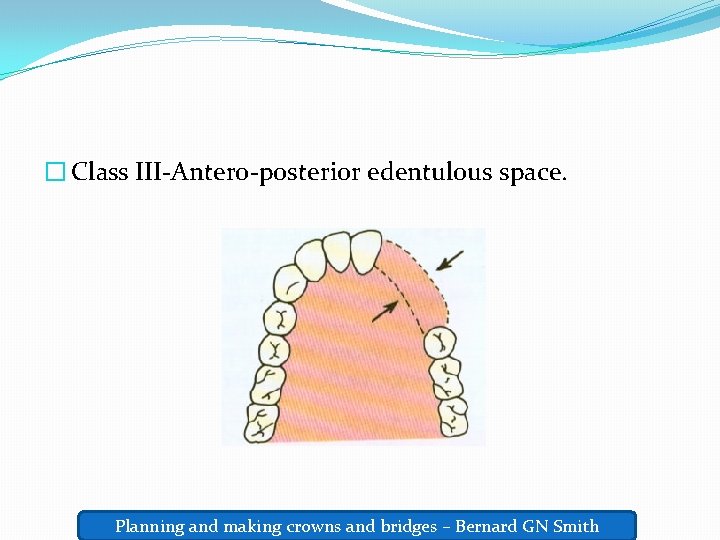 Class III-Antero-posterior edentulous space.

Planning and making crowns and bridges – Bernard GN Smith